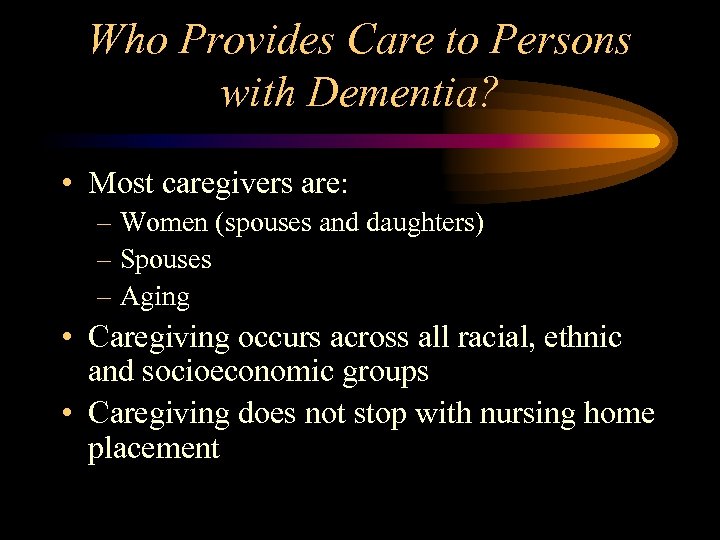 Who Provides Care to Persons with Dementia?

• Most caregivers are:
– Women (spouses and daughters)
– Spouses
– Aging
• Caregiving occurs across all racial, ethnic and socioeconomic groups
• Caregiving does not stop with nursing home placement